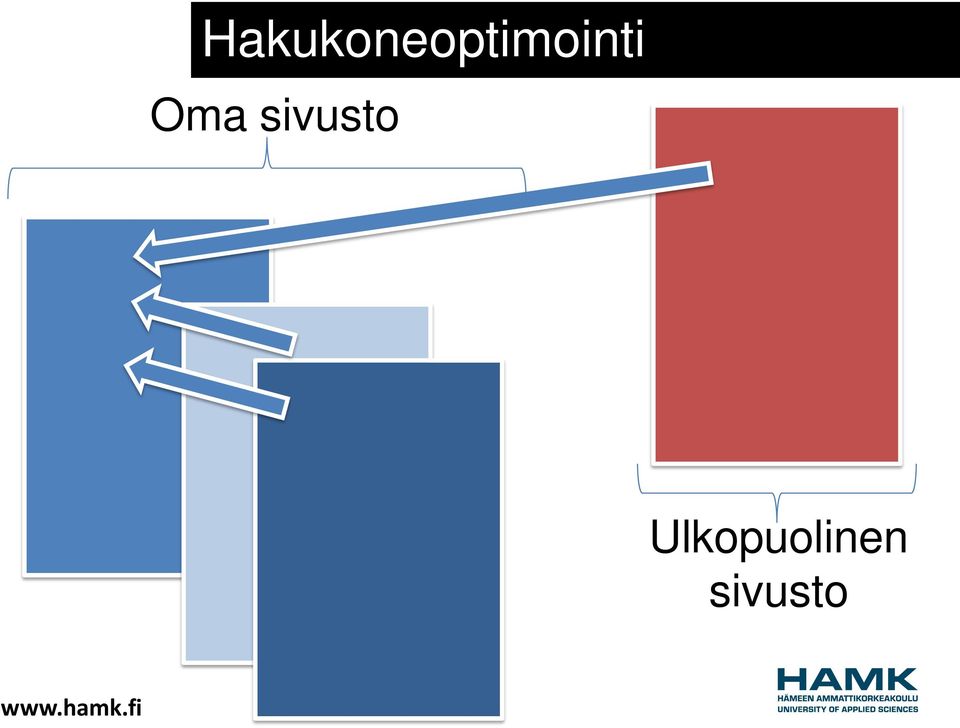 Hakukoneoptimointi

Oma sivusto

Ulkopuolinen sivusto

www.hamk.fi

HAMK
HÄMEEN AMMATTIKORKEAKOULU
UNIVERSITY OF APPLIED SCIENCES